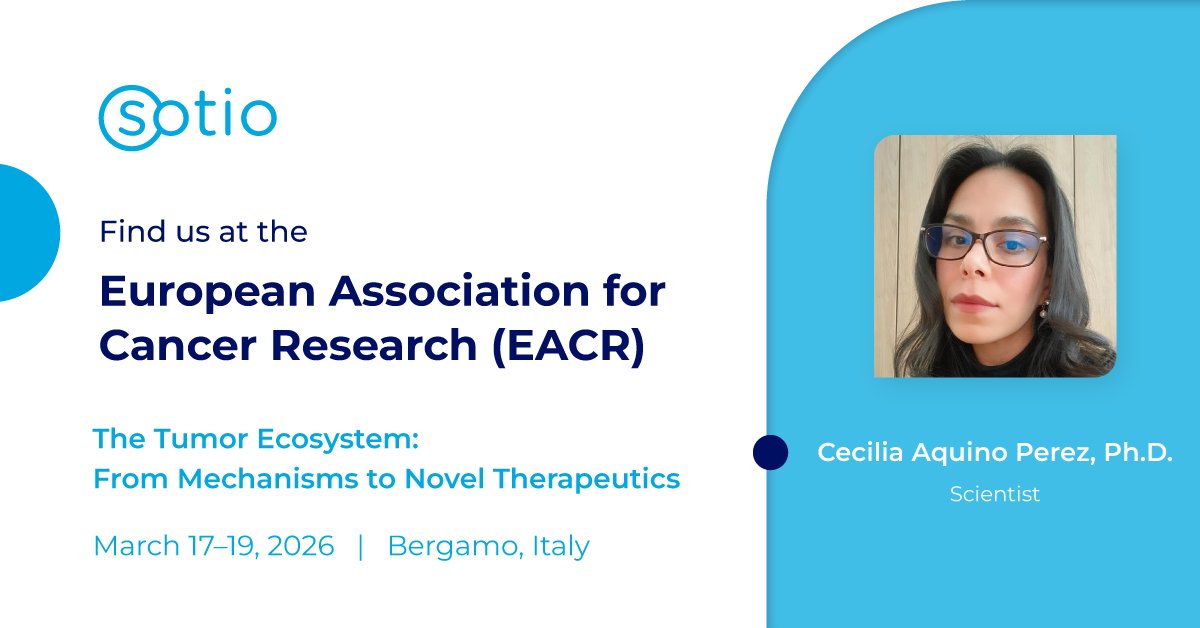 sotio

Find us at the

European Association for Cancer Research (EACR)

The Tumor Ecosystem:
From Mechanisms to Novel Therapeutics

March 17–19, 2026 | Bergamo, Italy

Cecilia Aquino Perez, Ph.D.
Scientist